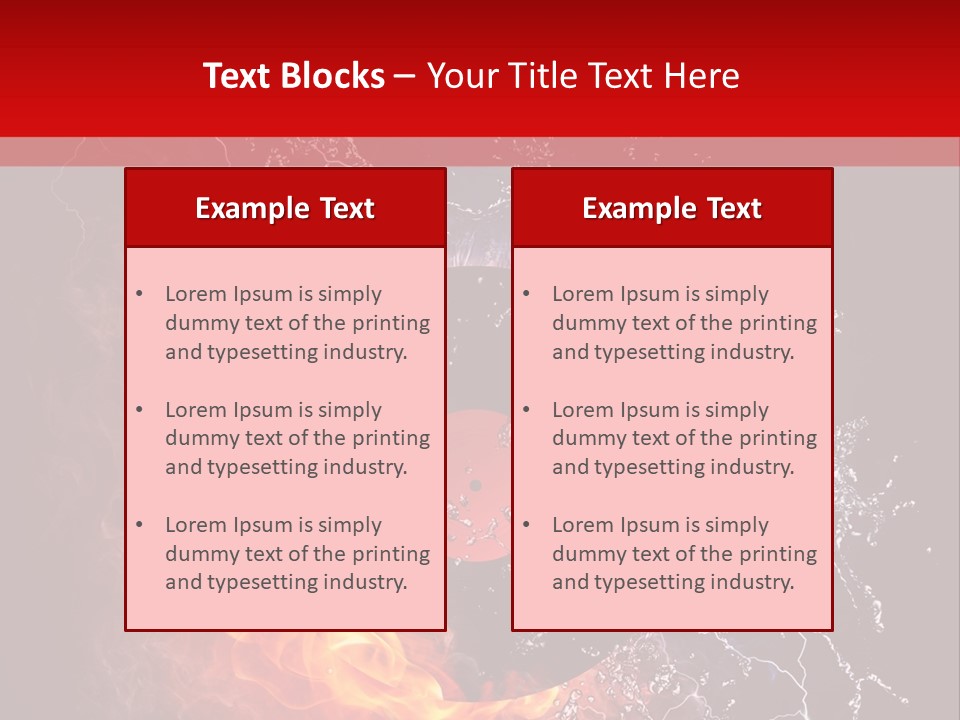 Text Blocks – Your Title Text Here

Example Text

• Lorem Ipsum is simply dummy text of the printing and typesetting industry.

• Lorem Ipsum is simply dummy text of the printing and typesetting industry.

• Lorem Ipsum is simply dummy text of the printing and typesetting industry.

Example Text

• Lorem Ipsum is simply dummy text of the printing and typesetting industry.

• Lorem Ipsum is simply dummy text of the printing and typesetting industry.

• Lorem Ipsum is simply dummy text of the printing and typesetting industry.